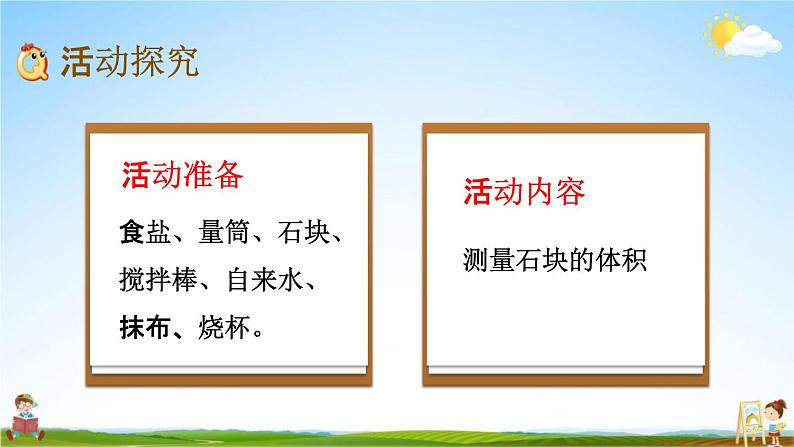 活动探究

活动准备

食盐、量筒、石块、搅拌棒、自来水、抹布、烧杯。

活动内容

测量石块的体积